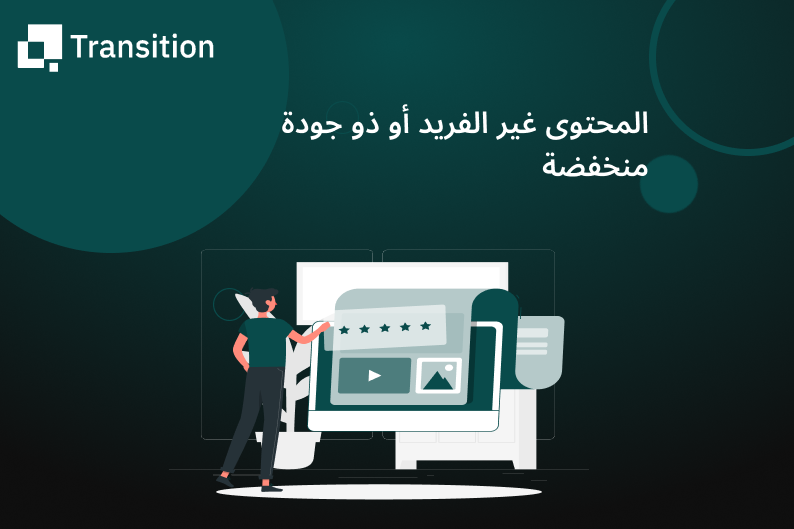 Transition

المحتوى غير الفريد أو ذو جودة منخفضة